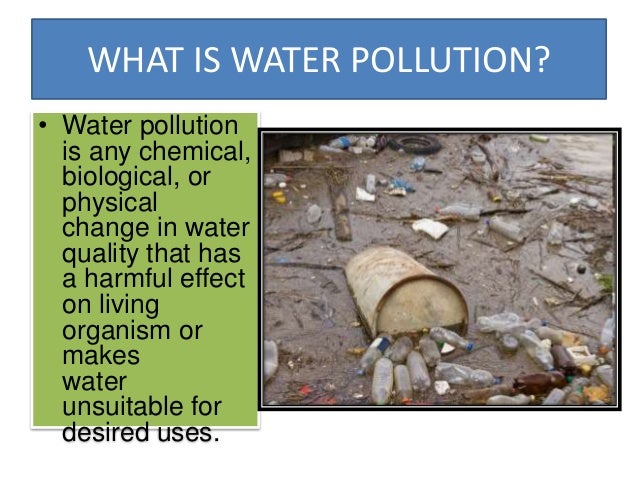 WHAT IS WATER POLLUTION?

• Water pollution is any chemical, biological, or physical change in water quality that has a harmful effect on living organism or makes water unsuitable for desired uses.